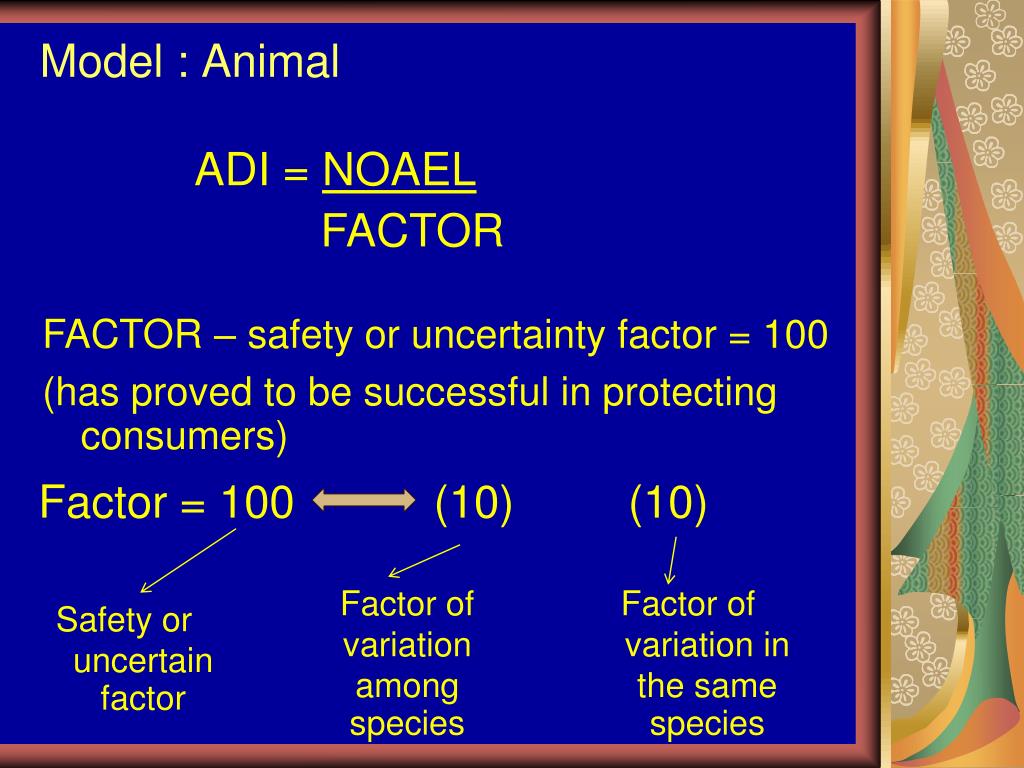 Model : Animal

ADI = $\frac{\text{NOAEL}}{\text{FACTOR}}$

FACTOR – safety or uncertainty factor = 100

(has proved to be successful in protecting consumers)

Factor = 100 (10) (10)

Safety or uncertain factor

Factor of variation among species

Factor of variation in the same species